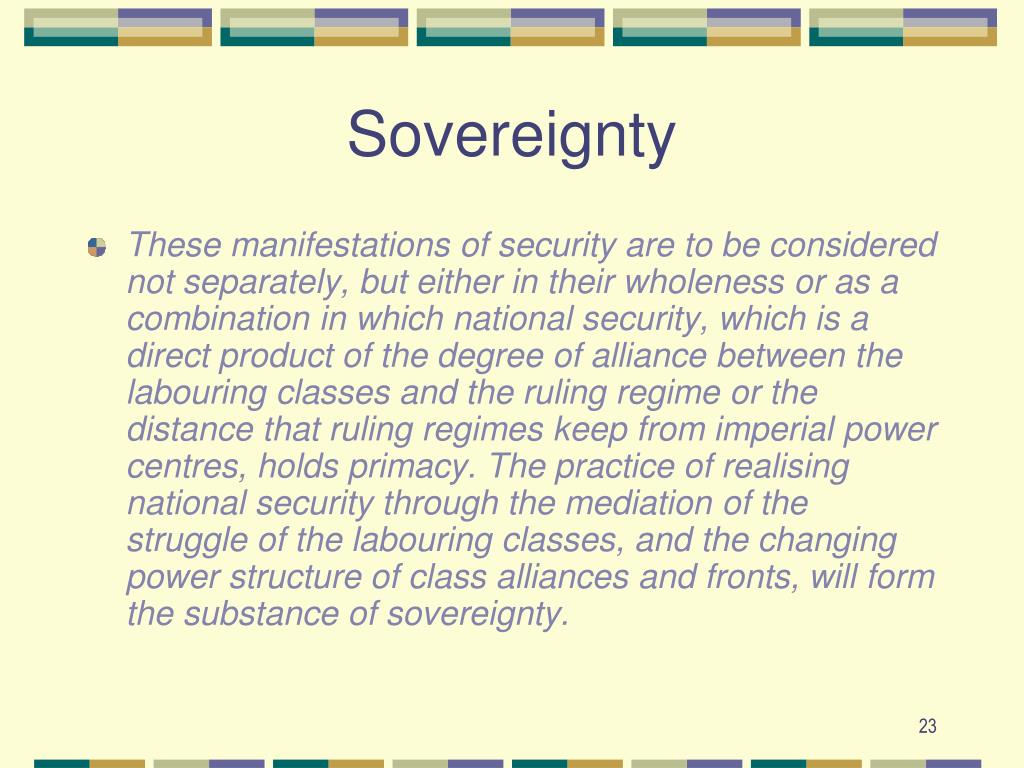 Sovereignty

These manifestations of security are to be considered not separately, but either in their wholeness or as a combination in which national security, which is a direct product of the degree of alliance between the labouring classes and the ruling regime or the distance that ruling regimes keep from imperial power centres, holds primacy. The practice of realising national security through the mediation of the struggle of the labouring classes, and the changing power structure of class alliances and fronts, will form the substance of sovereignty.

23